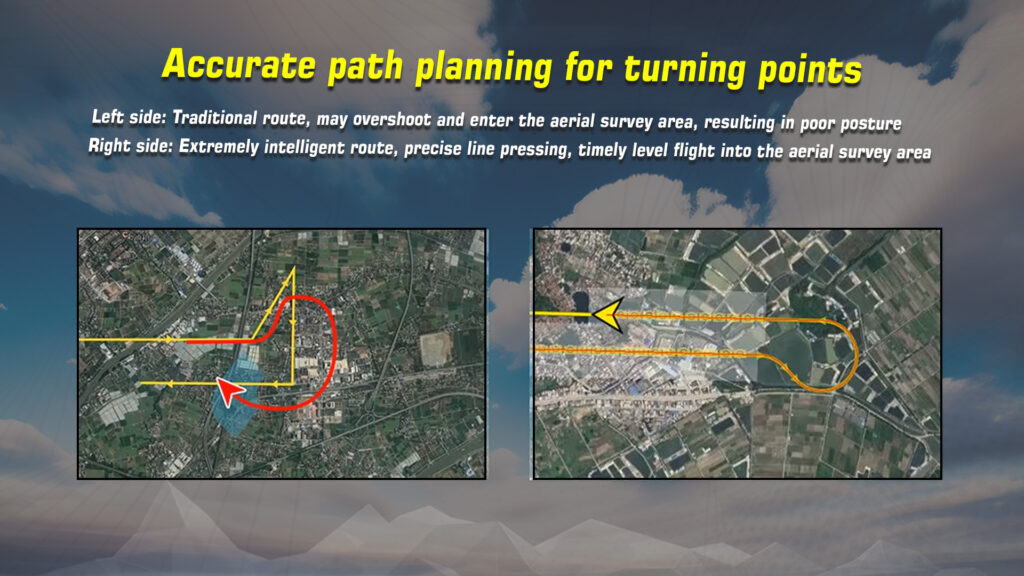 Accurate path planning for turning points

Left side: Traditional route, may overshoot and enter the aerial survey area, resulting in poor posture

Right side: Extremely intelligent route, precise line pressing, timely level flight into the aerial survey area